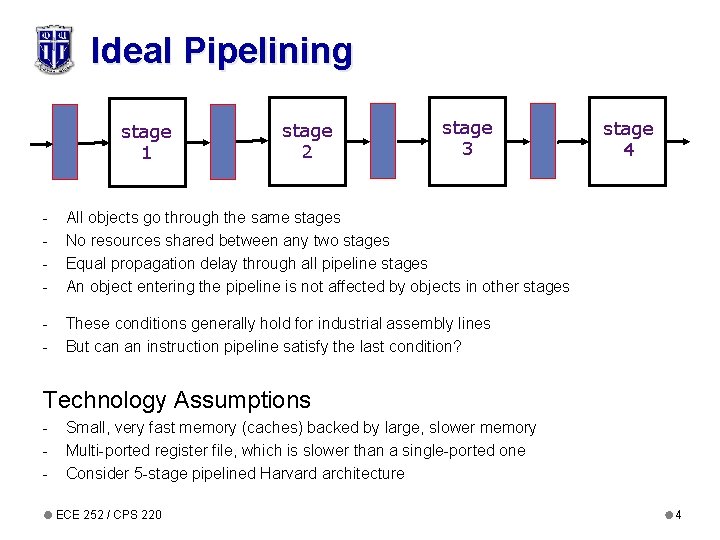 Ideal Pipelining

stage 1

stage 2

stage 3

stage 4

- All objects go through the same stages
- No resources shared between any two stages
- Equal propagation delay through all pipeline stages
- An object entering the pipeline is not affected by objects in other stages

- These conditions generally hold for industrial assembly lines
- But can an instruction pipeline satisfy the last condition?

Technology Assumptions
- Small, very fast memory (caches) backed by large, slower memory
- Multi-ported register file, which is slower than a single-ported one
- Consider 5-stage pipelined Harvard architecture

ECE 252 / CPS 220

4